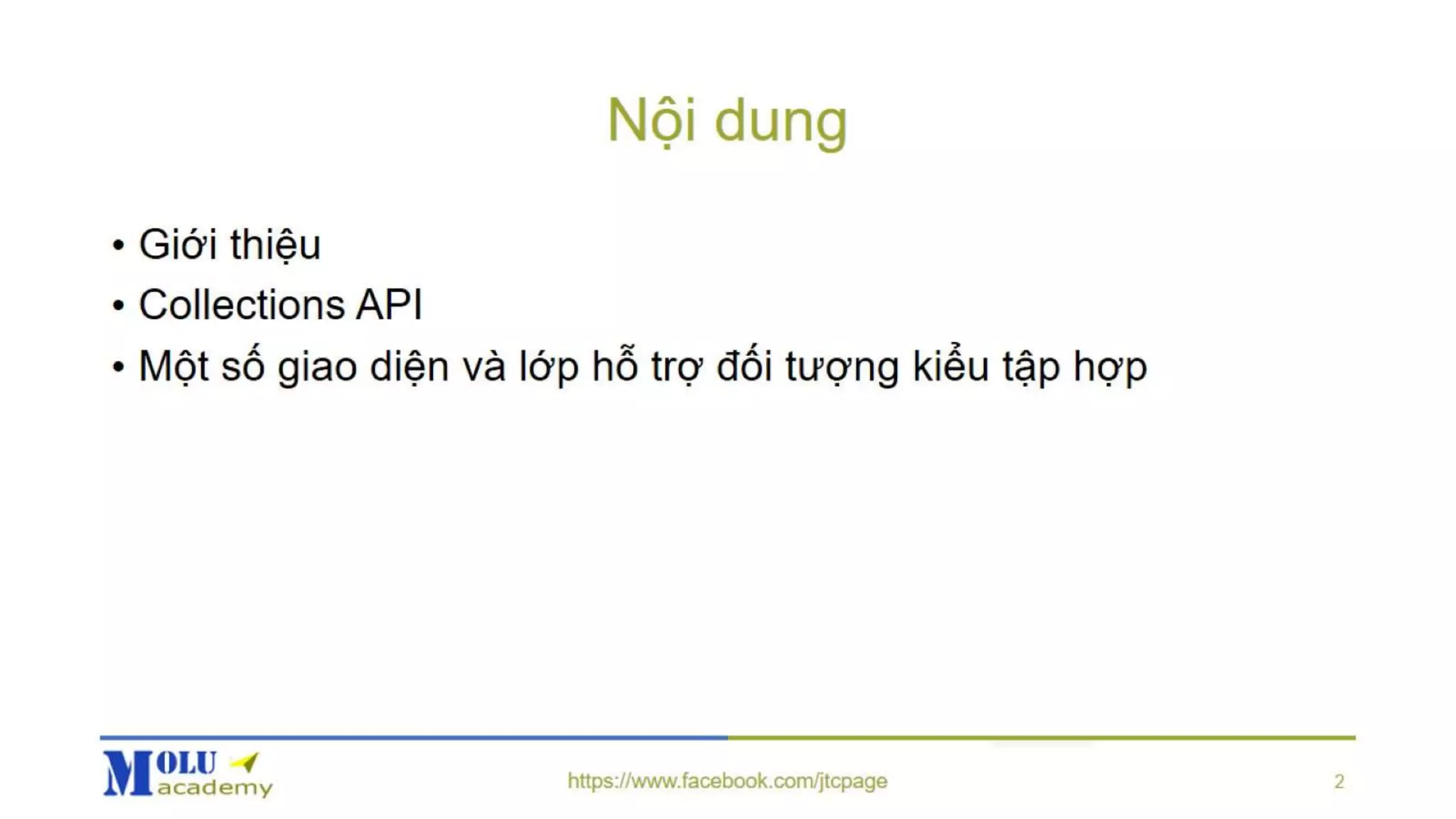 Nội dung

• Giới thiệu
• Collections API
• Một số giao diện và lớp hỗ trợ đối tượng kiểu tập hợp

MOLU academy

https://www.facebook.com/jtcpage

2